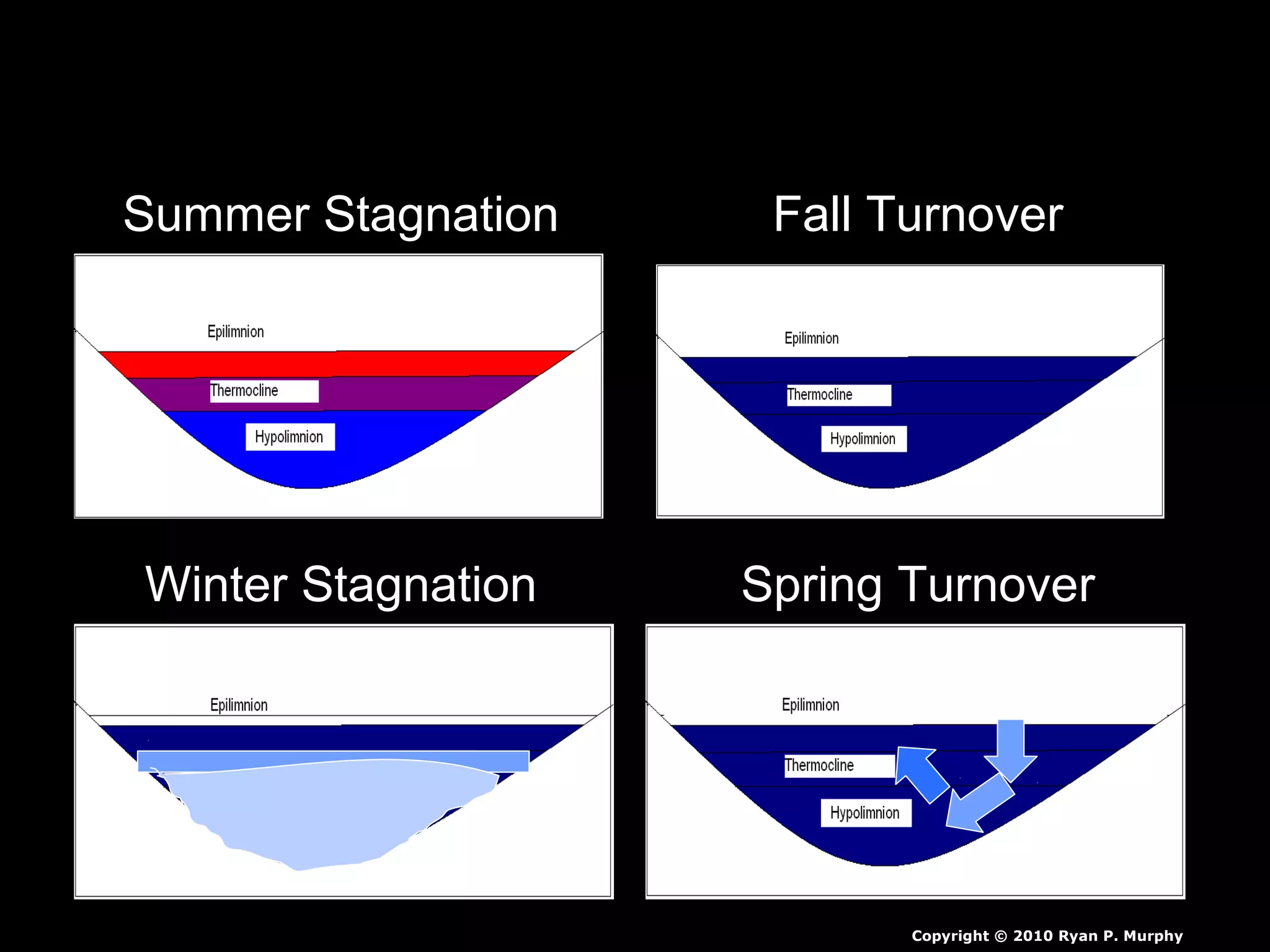 Summer Stagnation

Epilimnion

Thermocline

Hypolimnion

Fall Turnover

Epilimnion

Thermocline

Hypolimnion

Winter Stagnation

Epilimnion

Spring Turnover

Epilimnion

Thermocline

Hypolimnion

Copyright © 2010 Ryan P. Murphy